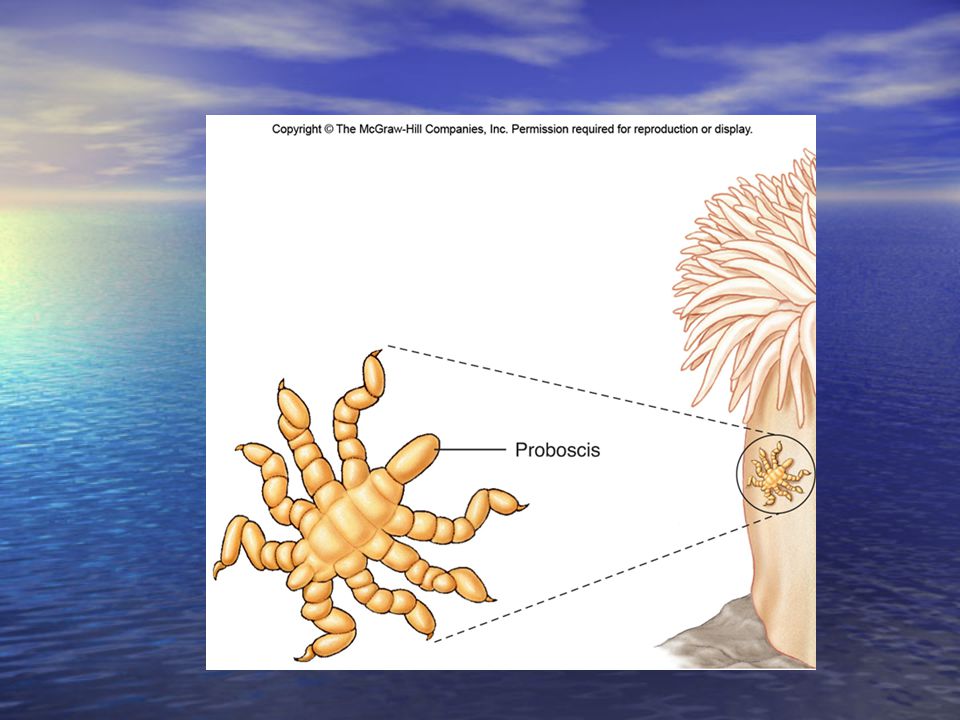 Copyright © The McGraw-Hill Companies, Inc. Permission required for reproduction or display.

Proboscis